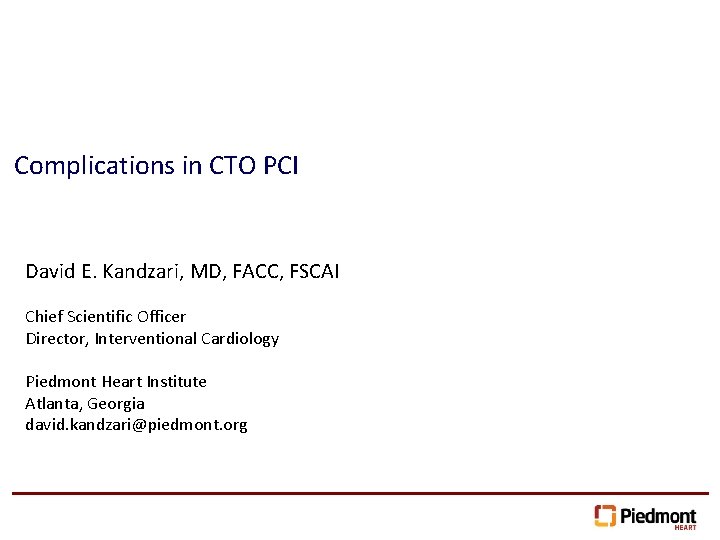 Complications in CTO PCI

David E. Kandzari, MD, FACC, FSCAI

Chief Scientific Officer
Director, Interventional Cardiology

Piedmont Heart Institute
Atlanta, Georgia
david.kandzari@piedmont.org

Piedmont
HEART